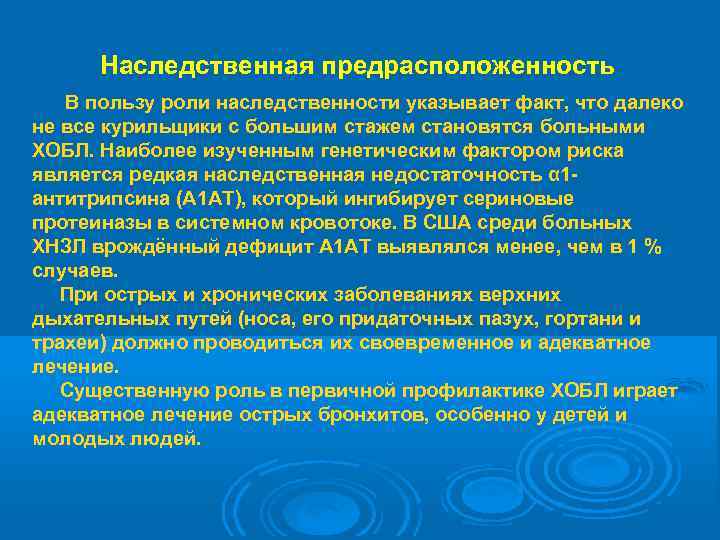 Наследственная предрасположенность

В пользу роли наследственности указывает факт, что далеко не все курильщики с большим стажем становятся больными ХОБЛ. Наиболее изученным генетическим фактором риска является редкая наследственная недостаточность α1-антитрипсина (А1АТ), который ингибирует сериновые протеиназы в системном кровотоке. В США среди больных ХНЗЛ врождённый дефицит А1АТ выявлялся менее, чем в 1 % случаев.

При острых и хронических заболеваниях верхних дыхательных путей (носа, его придаточных пазух, гортани и трахеи) должно проводиться их своевременное и адекватное лечение.

Существенную роль в первичной профилактике ХОБЛ играет адекватное лечение острых бронхитов, особенно у детей и молодых людей.